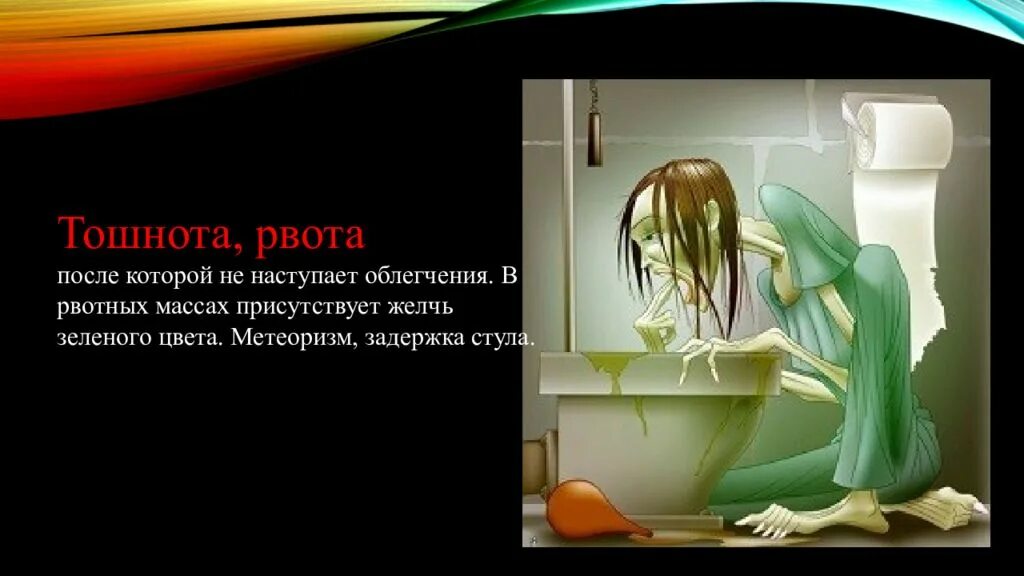 Тошнота, рвота

после которой не наступает облегчения. В рвотных массах присутствует желчь зеленого цвета. Метеоризм, задержка стула.